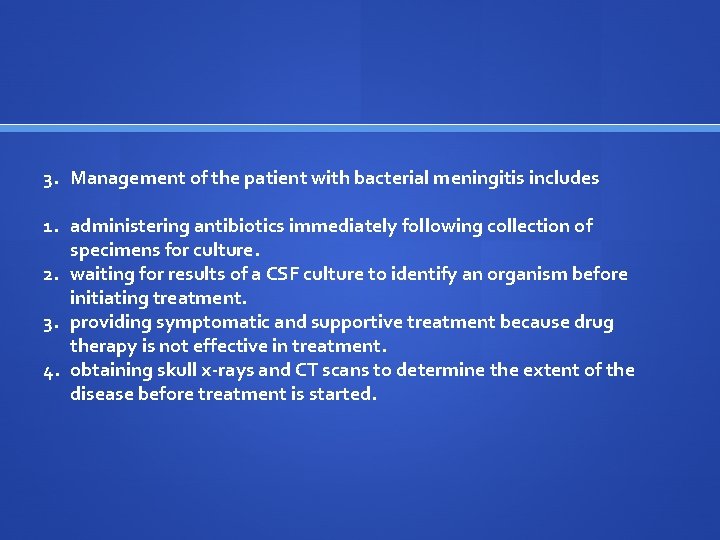 3. Management of the patient with bacterial meningitis includes

1. administering antibiotics immediately following collection of specimens for culture.
2. waiting for results of a CSF culture to identify an organism before initiating treatment.
3. providing symptomatic and supportive treatment because drug therapy is not effective in treatment.
4. obtaining skull x-rays and CT scans to determine the extent of the disease before treatment is started.